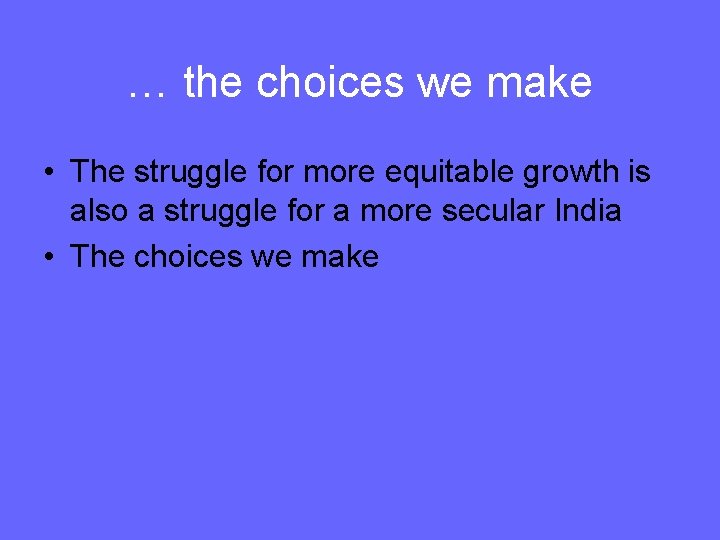 … the choices we make

• The struggle for more equitable growth is also a struggle for a more secular India
• The choices we make